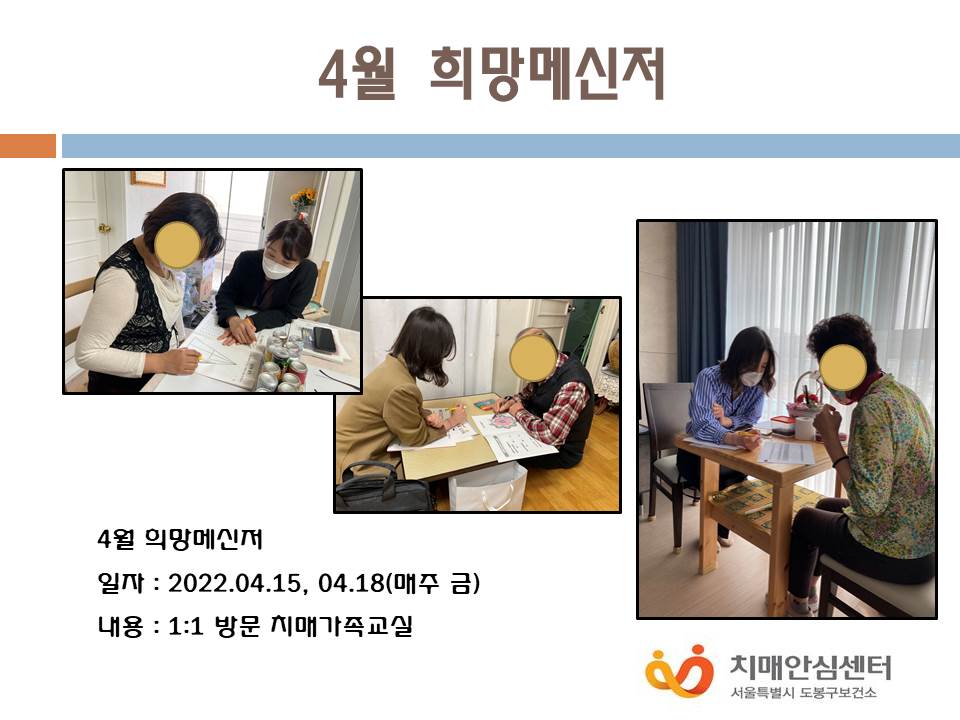 4월 희망메신저

4월 희망메신저

일자 : 2022.04.15, 04.18(매주 금)

내용 : 1:1 방문 치매가족교실

치매안심센터
서울특별시 도봉구보건소